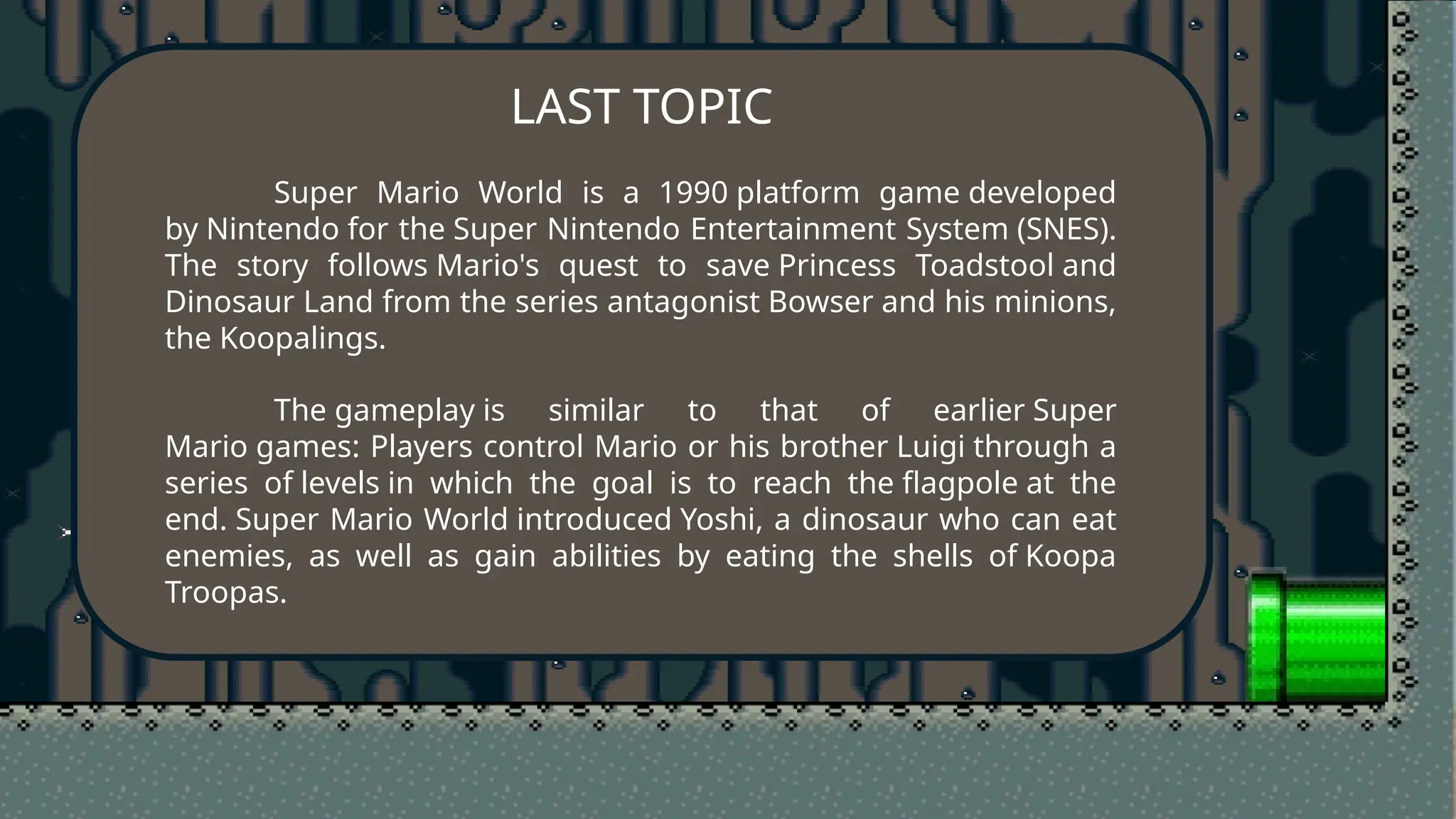 LAST TOPIC

Super Mario World is a 1990 platform game developed by Nintendo for the Super Nintendo Entertainment System (SNES). The story follows Mario's quest to save Princess Toadstool and Dinosaur Land from the series antagonist Bowser and his minions, the Koopalings.

The gameplay is similar to that of earlier Super Mario games: Players control Mario or his brother Luigi through a series of levels in which the goal is to reach the flagpole at the end. Super Mario World introduced Yoshi, a dinosaur who can eat enemies, as well as gain abilities by eating the shells of Koopa Troopas.